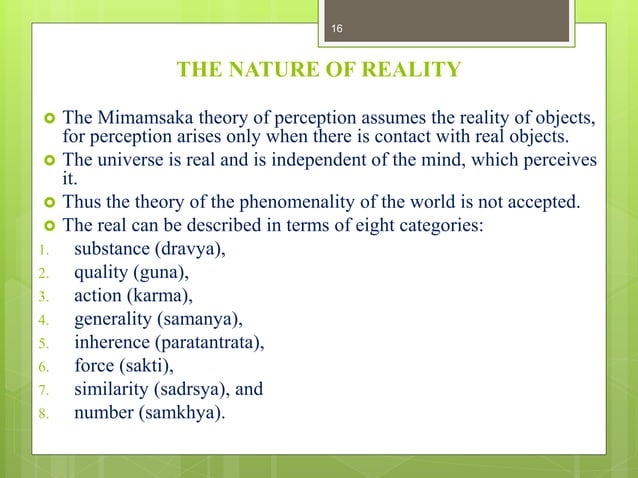 16

THE NATURE OF REALITY

The Mimamsaka theory of perception assumes the reality of objects, for perception arises only when there is contact with real objects.

The universe is real and is independent of the mind, which perceives it.

Thus the theory of the phenomenality of the world is not accepted.

The real can be described in terms of eight categories:

1. substance (dravya),
2. quality (guna),
3. action (karma),
4. generality (samanya),
5. inherence (paratantrata),
6. force (sakti),
7. similarity (sadrsya), and
8. number (samkhya).